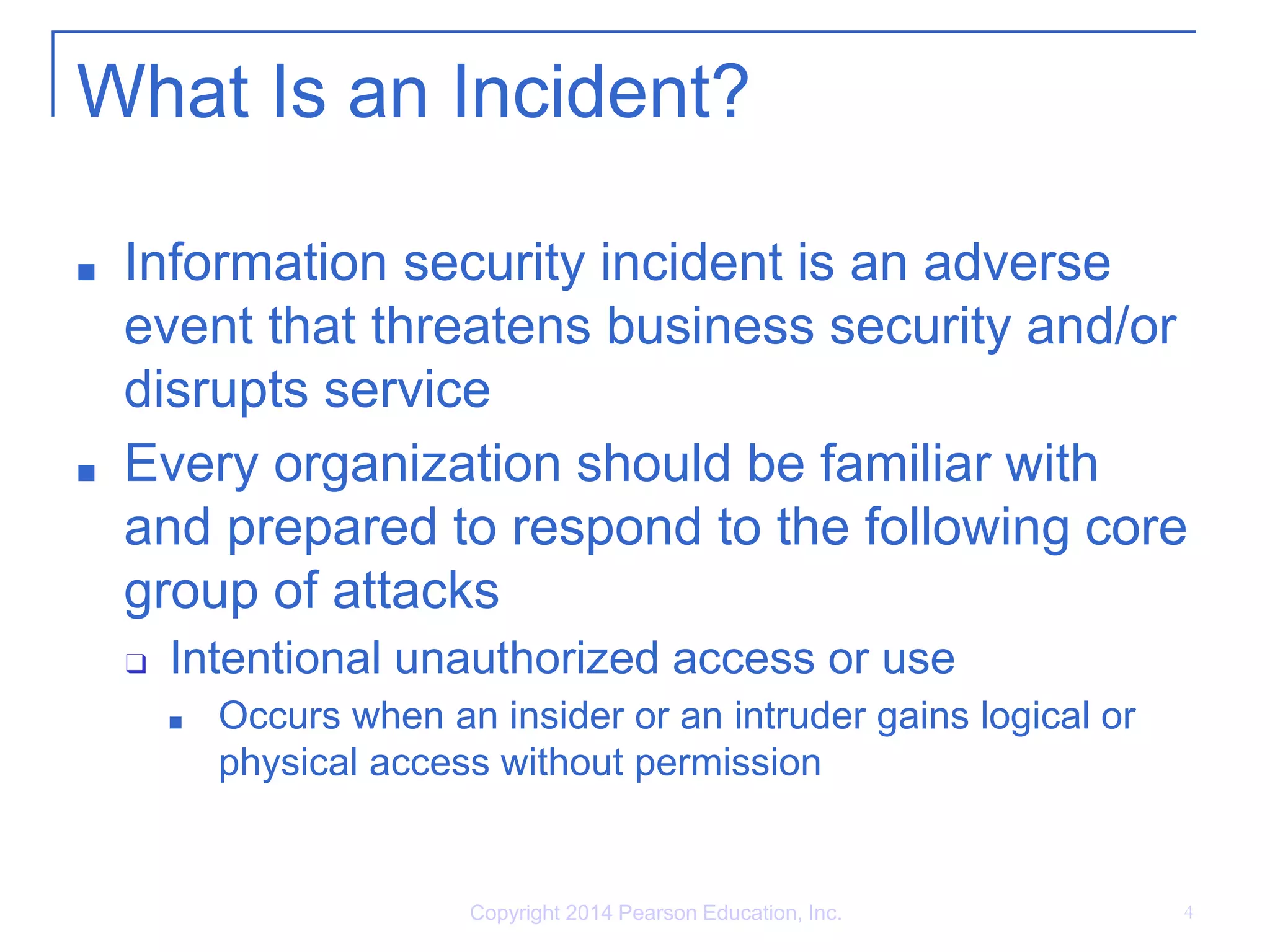 What Is an Incident?

■ Information security incident is an adverse event that threatens business security and/or disrupts service

■ Every organization should be familiar with and prepared to respond to the following core group of attacks

❑ Intentional unauthorized access or use

■ Occurs when an insider or an intruder gains logical or physical access without permission

Copyright 2014 Pearson Education, Inc.

4